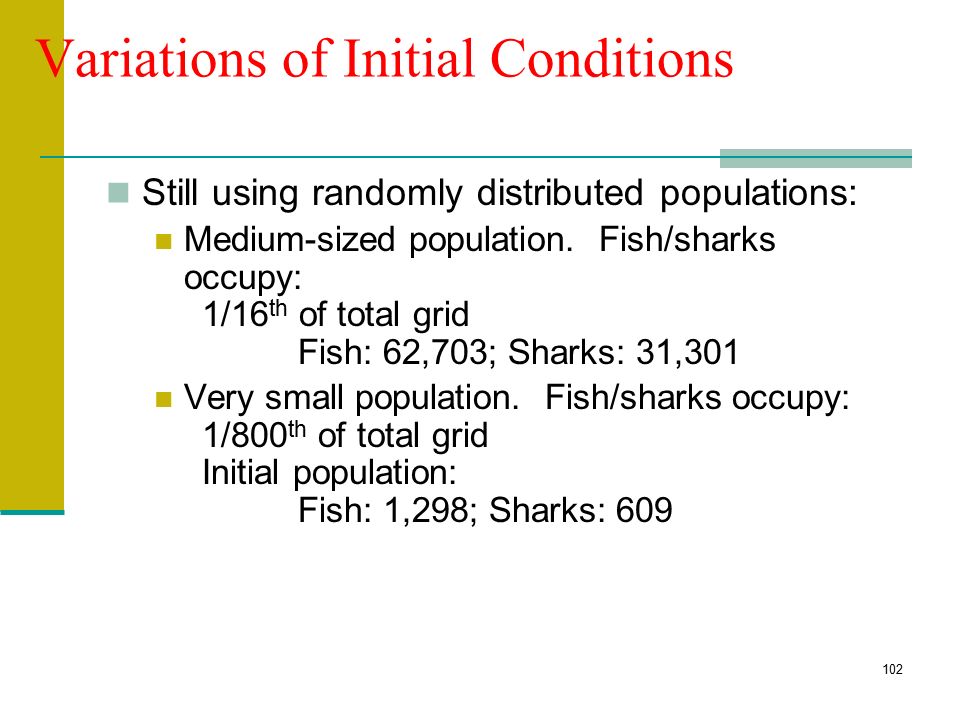 Variations of Initial Conditions

Still using randomly distributed populations:

Medium-sized population. Fish/sharks occupy:
1/16$^{th}$ of total grid
Fish: 62,703; Sharks: 31,301

Very small population. Fish/sharks occupy:
1/800$^{th}$ of total grid
Initial population:
Fish: 1,298; Sharks: 609

102